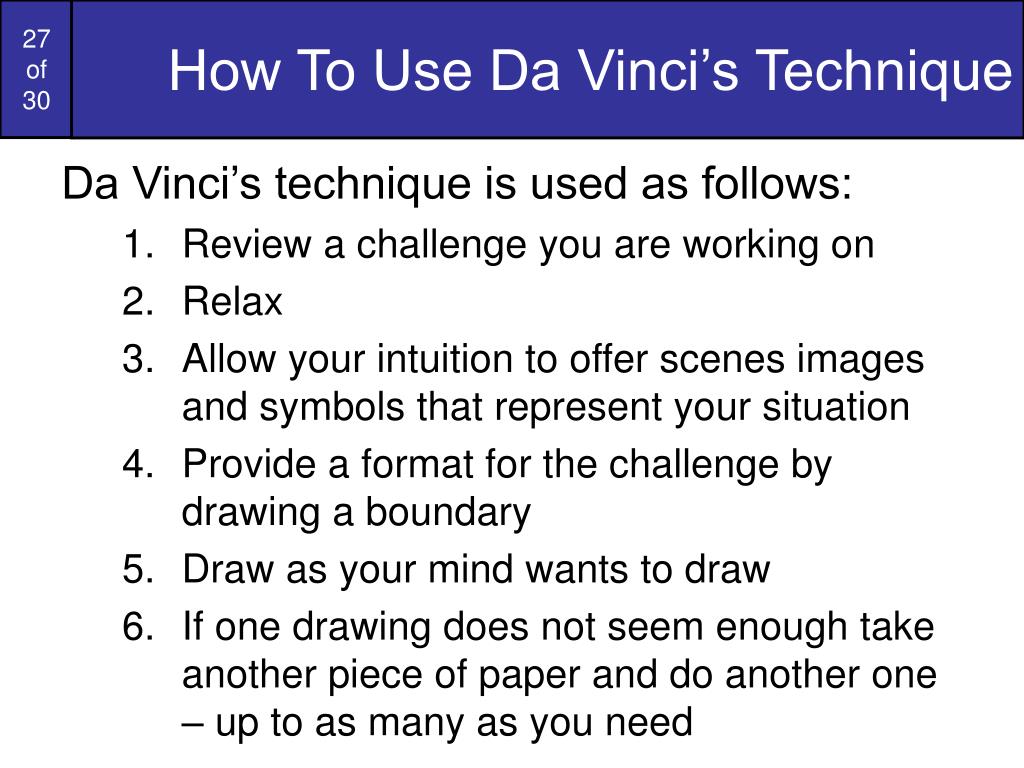 27 of 30

How To Use Da Vinci’s Technique

Da Vinci’s technique is used as follows:

1. Review a challenge you are working on
2. Relax
3. Allow your intuition to offer scenes images and symbols that represent your situation
4. Provide a format for the challenge by drawing a boundary
5. Draw as your mind wants to draw
6. If one drawing does not seem enough take another piece of paper and do another one – up to as many as you need